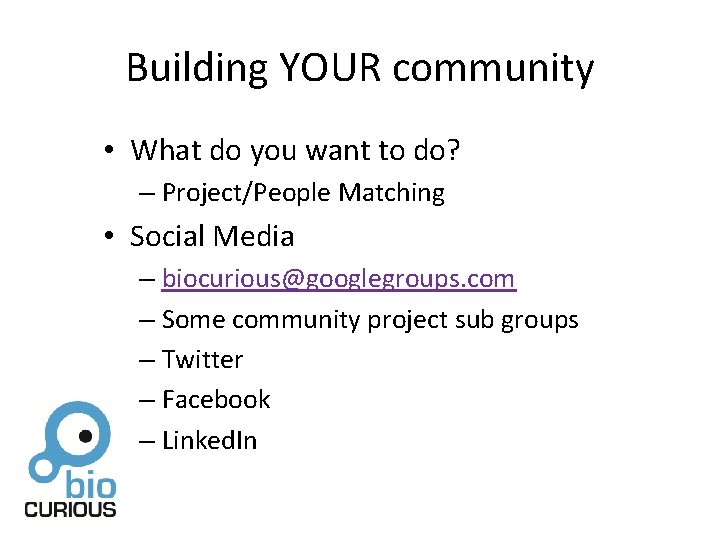 Building YOUR community

• What do you want to do?
  – Project/People Matching
• Social Media
  – biocurious@googlegroups.com
  – Some community project sub groups
  – Twitter
  – Facebook
  – LinkedIn

bio
CURIOUS